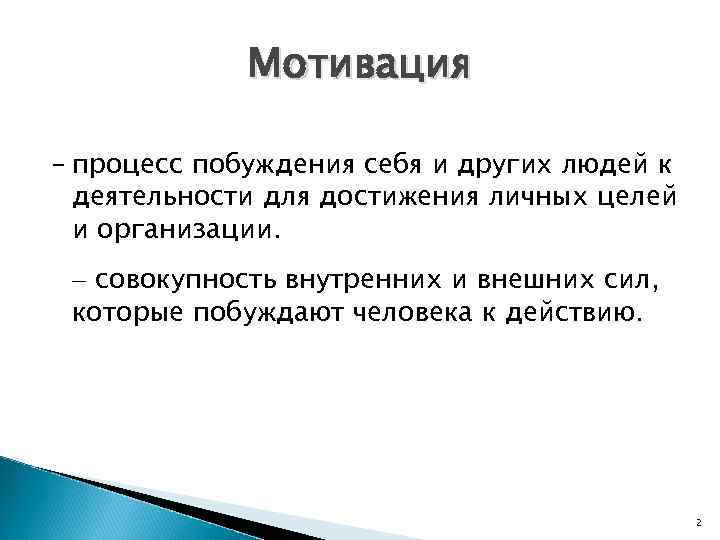 Мотивация

– процесс побуждения себя и других людей к деятельности для достижения личных целей и организации.

– совокупность внутренних и внешних сил, которые побуждают человека к действию.

2